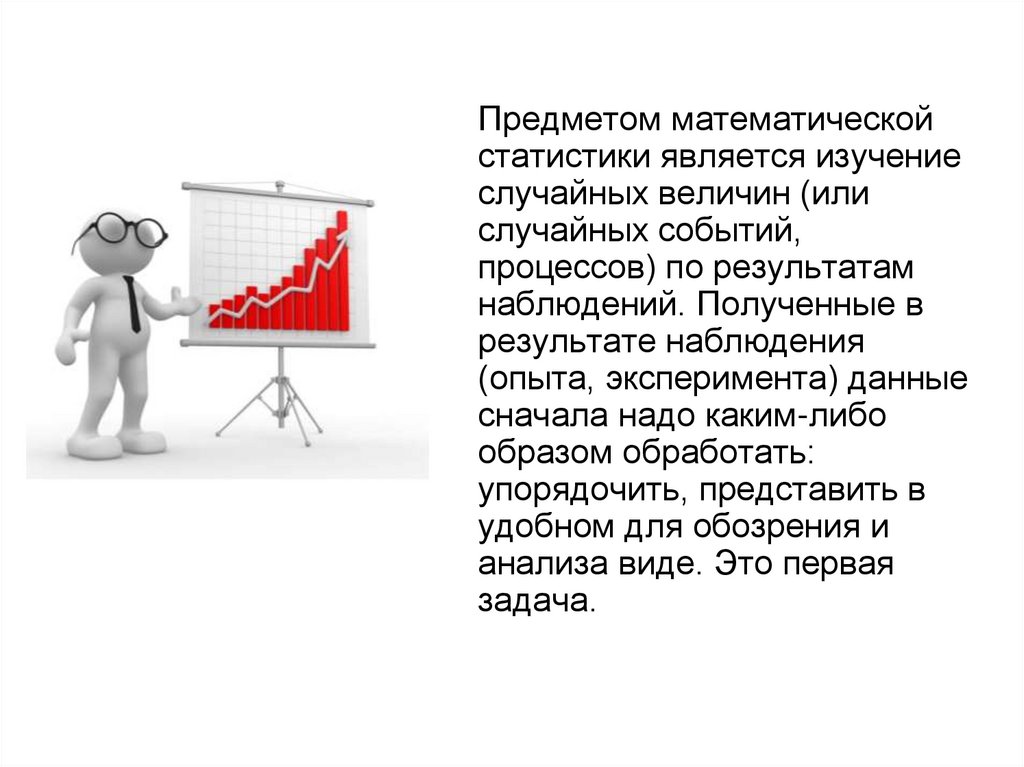 Предметом математической статистики является изучение случайных величин (или случайных событий, процессов) по результатам наблюдений. Полученные в результате наблюдения (опыта, эксперимента) данные сначала надо каким-либо образом обработать: упорядочить, представить в удобном для обозрения и анализа виде. Это первая задача.